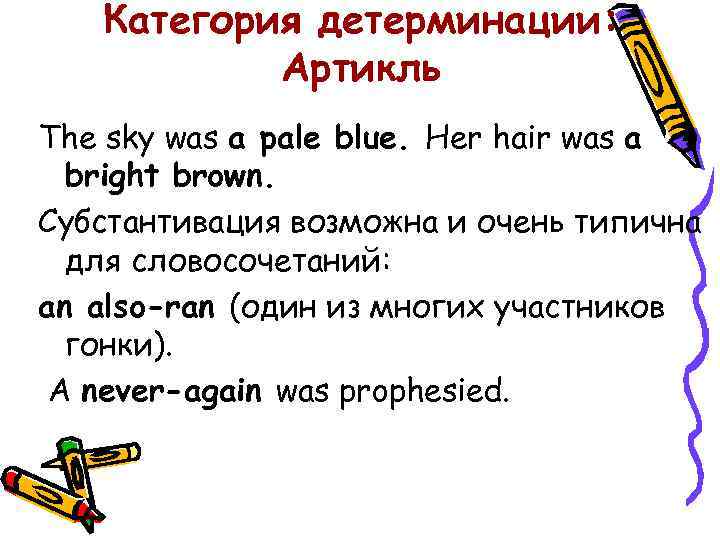 Категория детерминации: Артикль

The sky was a pale blue. Her hair was a bright brown.

Субстантивация возможна и очень типична для словосочетаний:

an also-ran (один из многих участников гонки).

A never-again was prophesied.